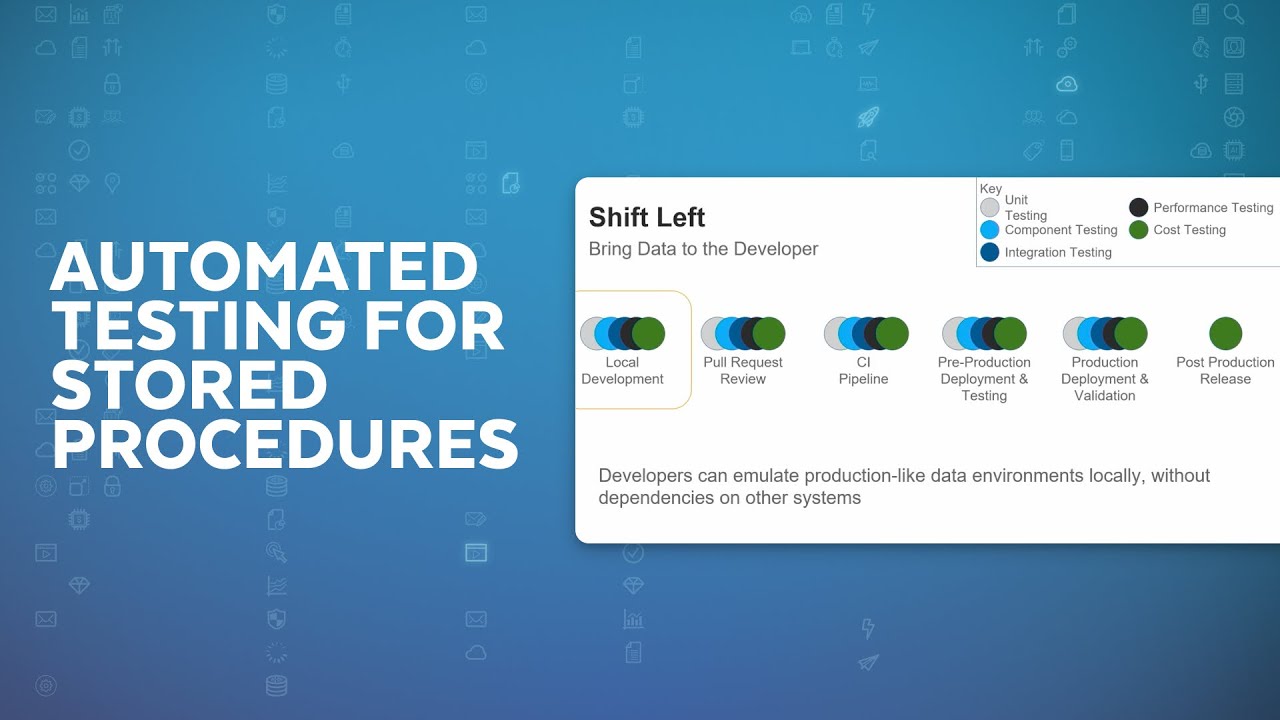 AUTOMATED TESTING FOR STORED PROCEDURES

Shift Left
Bring Data to the Developer

Key
Unit Testing
Component Testing
Integration Testing
Performance Testing
Cost Testing

Local Development
Pull Request Review
CI Pipeline
Pre-Production Deployment & Testing
Production Deployment & Validation
Post Production Release

Developers can emulate production-like data environments locally, without dependencies on other systems